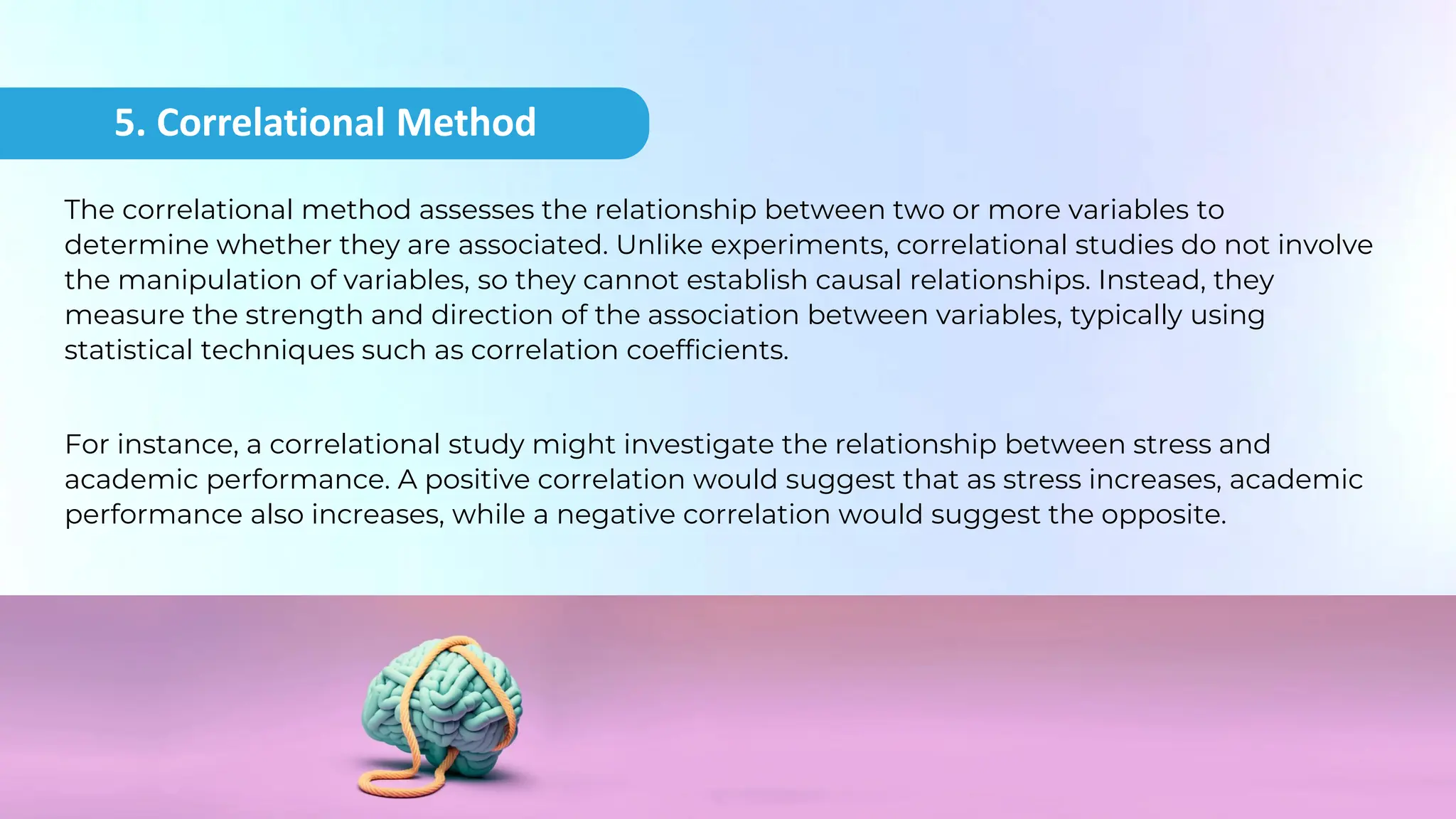 5. Correlational Method

The correlational method assesses the relationship between two or more variables to determine whether they are associated. Unlike experiments, correlational studies do not involve the manipulation of variables, so they cannot establish causal relationships. Instead, they measure the strength and direction of the association between variables, typically using statistical techniques such as correlation coefficients.

For instance, a correlational study might investigate the relationship between stress and academic performance. A positive correlation would suggest that as stress increases, academic performance also increases, while a negative correlation would suggest the opposite.